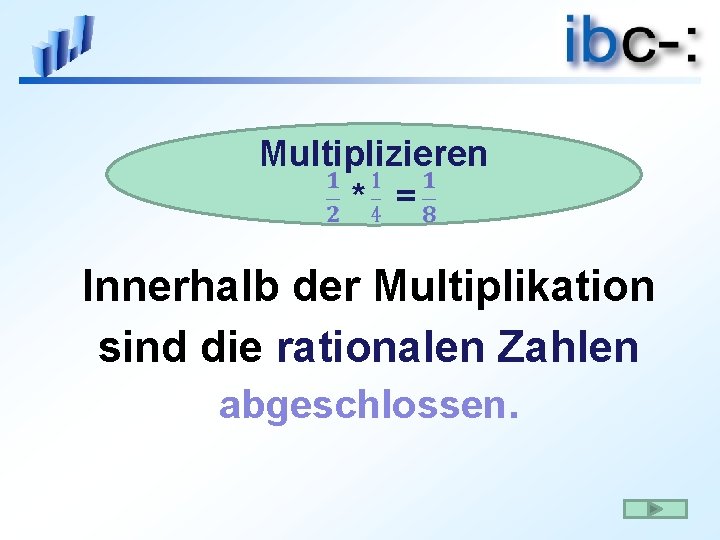 ibc-:

Multiplizieren
$\frac{1}{2} * \frac{1}{4} = \frac{1}{8}$

Innerhalb der Multiplikation sind die rationalen Zahlen abgeschlossen.